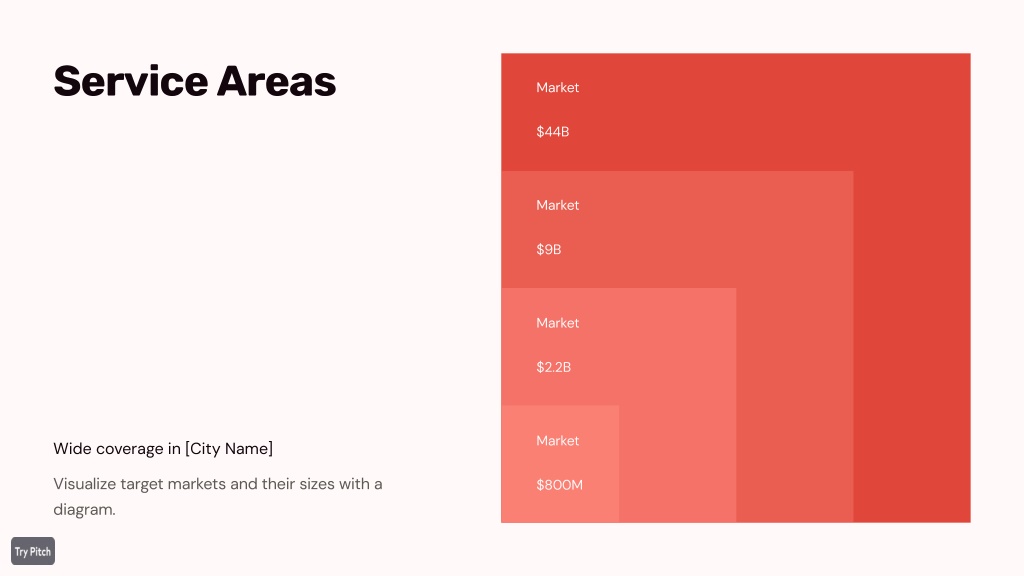 Service Areas

Wide coverage in [City Name]

Visualize target markets and their sizes with a diagram.

Market

$44B

Market

$9B

Market

$2.2B

Market

$800M

Try Pitch